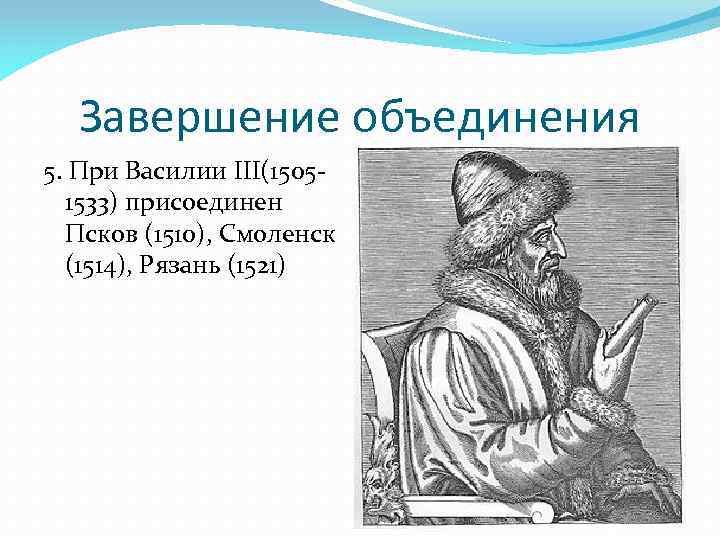 Завершение объединения

5. При Василии III(1505-1533) присоединен Псков (1510), Смоленск (1514), Рязань (1521)